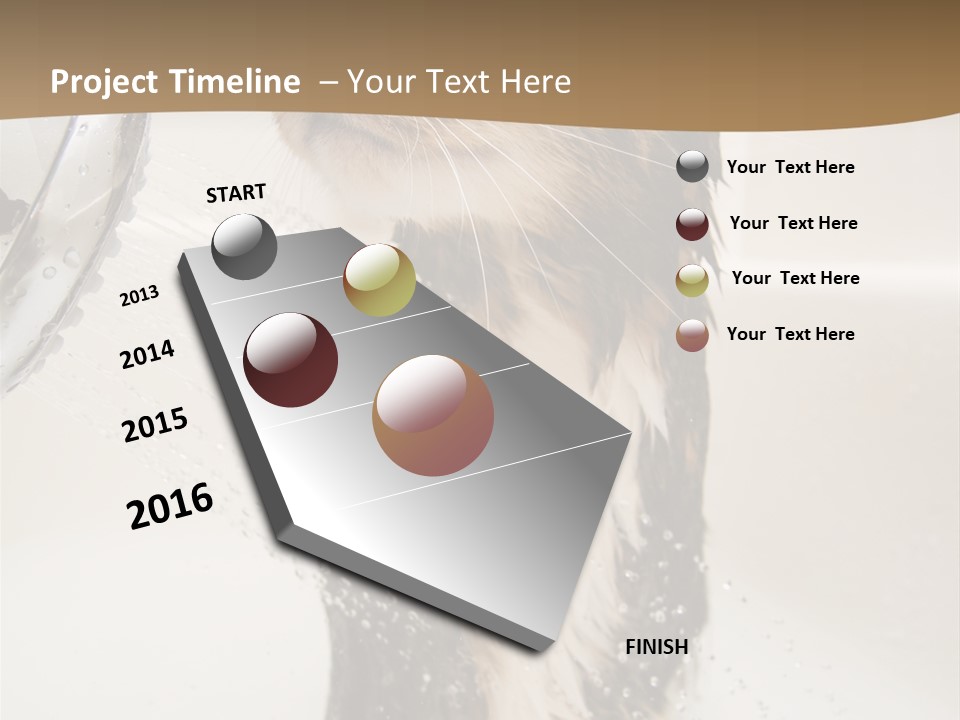 Project Timeline – Your Text Here

START

2013

2014

2015

2016

FINISH

Your Text Here

Your Text Here

Your Text Here

Your Text Here